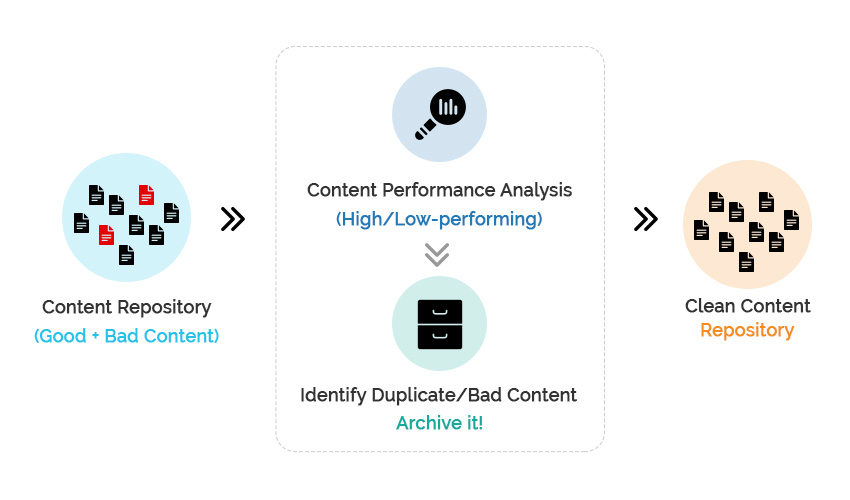 Content Repository
(Good + Bad Content)

Content Performance Analysis
(High/Low-performing)

Identify Duplicate/Bad Content
Archive it!

Clean Content
Repository